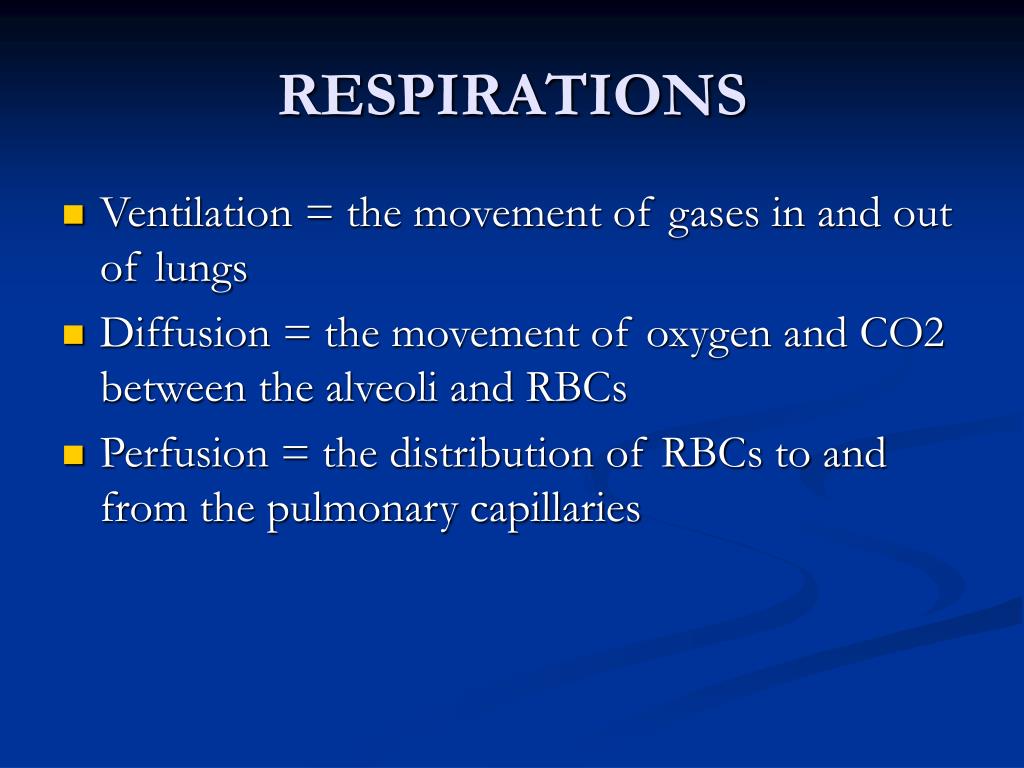 RESPIRATIONS

Ventilation = the movement of gases in and out of lungs

Diffusion = the movement of oxygen and CO2 between the alveoli and RBCs

Perfusion = the distribution of RBCs to and from the pulmonary capillaries